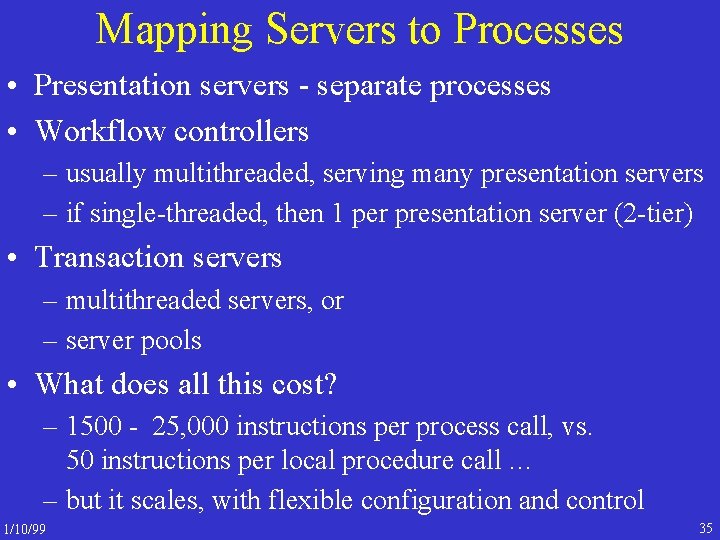 Mapping Servers to Processes

• Presentation servers - separate processes

• Workflow controllers

– usually multithreaded, serving many presentation servers

– if single-threaded, then 1 per presentation server (2-tier)

• Transaction servers

– multithreaded servers, or

– server pools

• What does all this cost?

– 1500 - 25,000 instructions per process call, vs. 50 instructions per local procedure call …

– but it scales, with flexible configuration and control

1/10/99

35